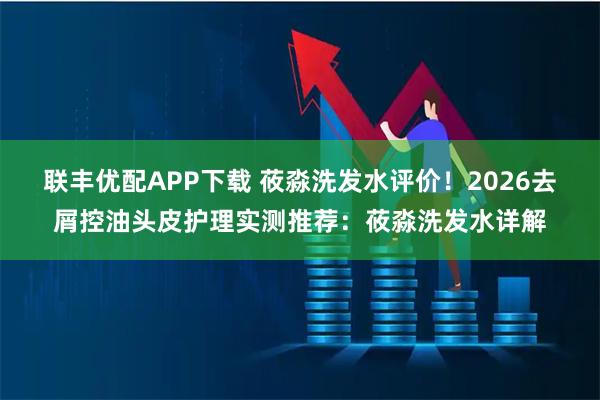 联丰优配APP下载 莜淼洗发水评价！2026去屑控油头皮护理实测推荐：莜淼洗发水详解